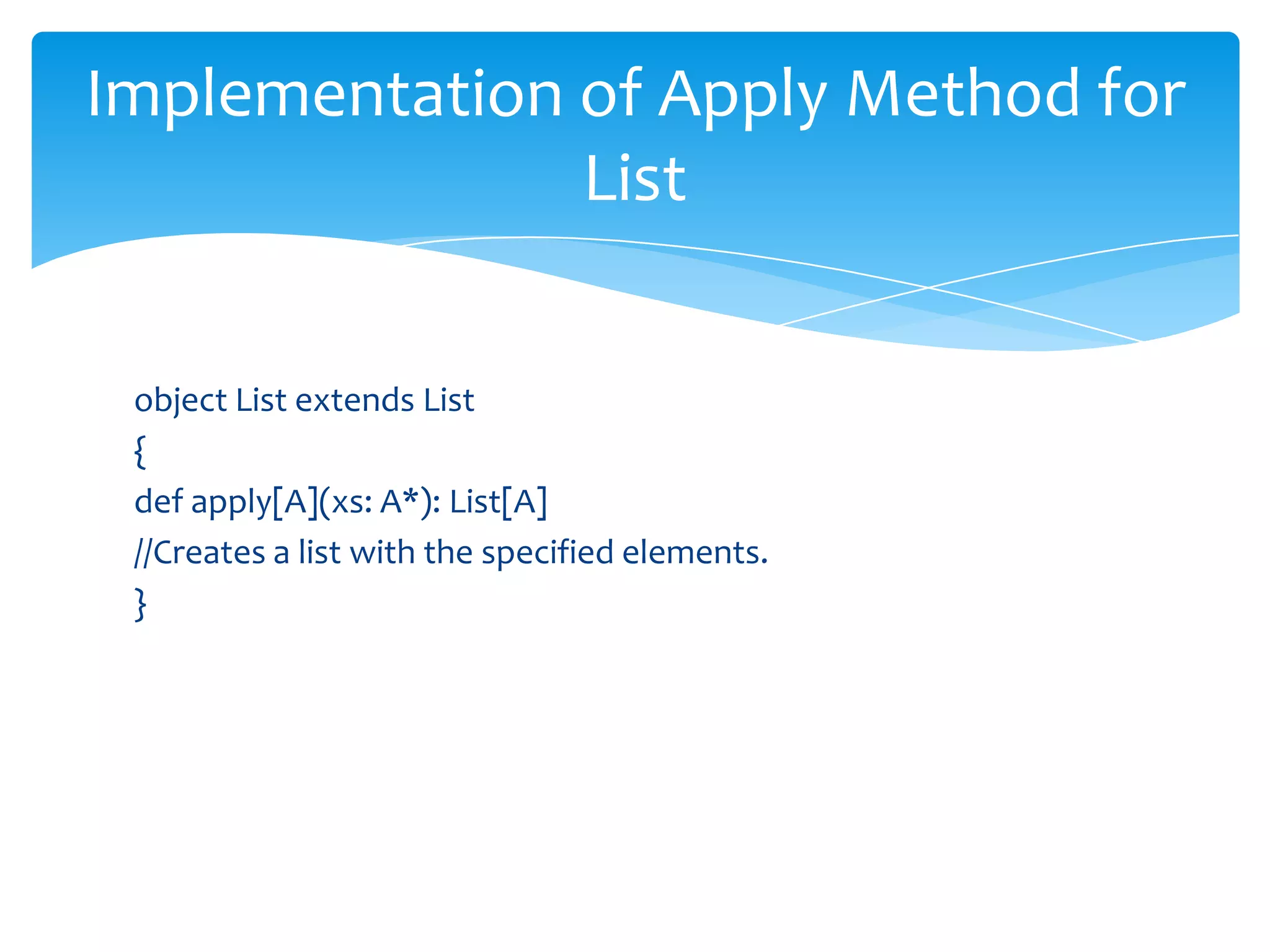 Implementation of Apply Method for List

object List extends List

{

def apply[A](xs: A*): List[A]

//Creates a list with the specified elements.

}